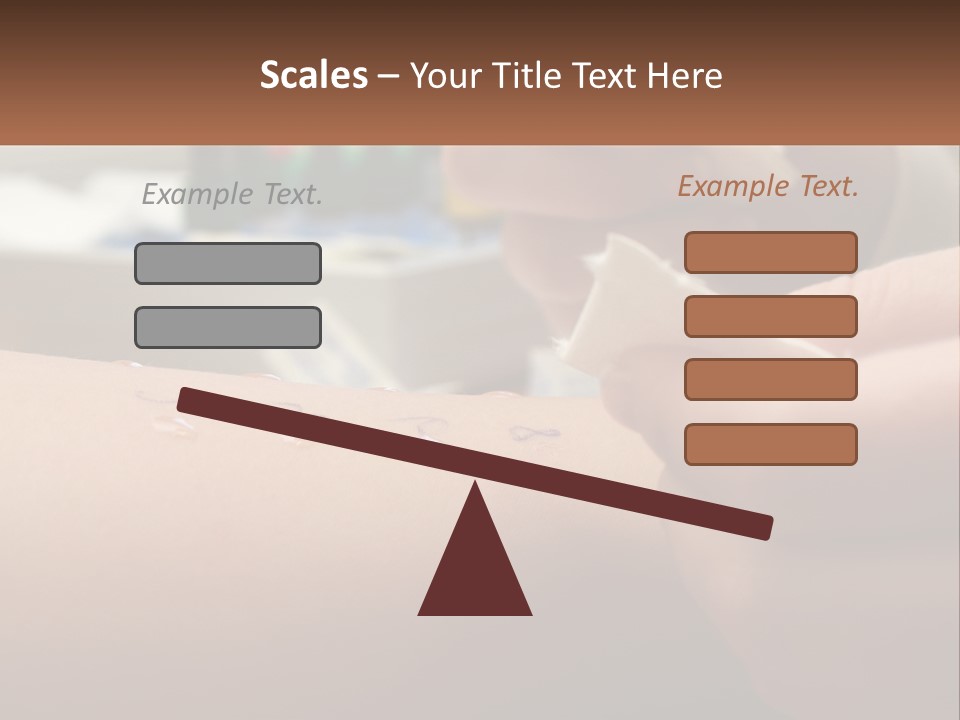 Scales – Your Title Text Here

Example Text.

Example Text.